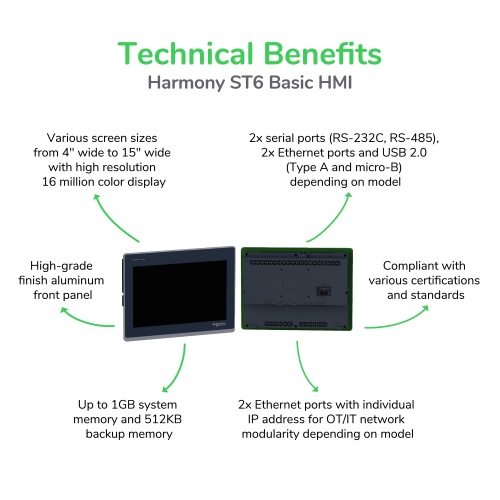 Technical Benefits
Harmony ST6 Basic HMI

Various screen sizes from 4" wide to 15" wide with high resolution 16 million color display

2x serial ports (RS-232C, RS-485), 2x Ethernet ports and USB 2.0 (Type A and micro-B) depending on model

High-grade finish aluminum front panel

Compliant with various certifications and standards

Up to 1GB system memory and 512KB backup memory

2x Ethernet ports with individual IP address for OT/IT network modularity depending on model